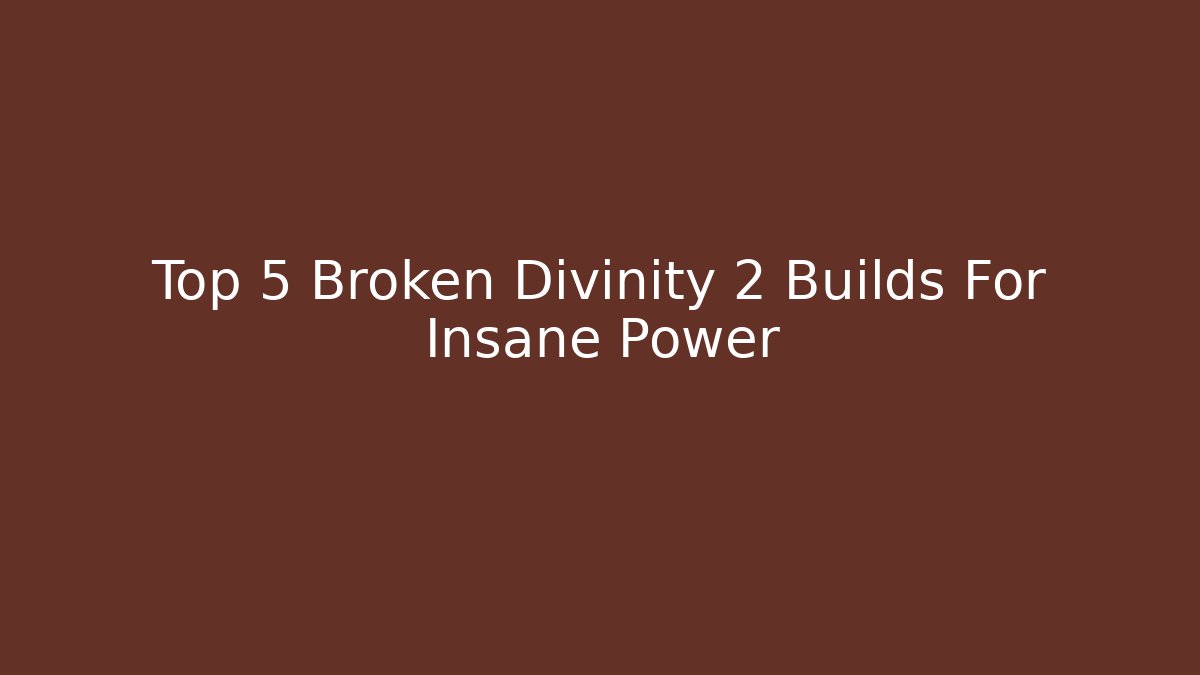 Top 5 Broken Divinity 2 Builds For Insane Power